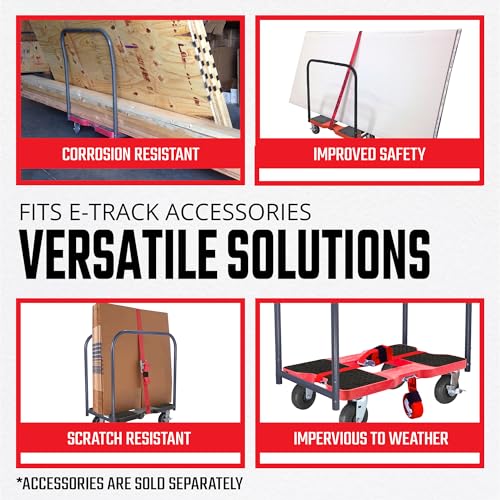 CORROSION RESISTANT

IMPROVED SAFETY

FITS E-TRACK ACCESSORIES

VERSATILE SOLUTIONS

SCRATCH RESISTANT

IMPERVIOUS TO WEATHER

*ACCESSORIES ARE SOLD SEPARATELY